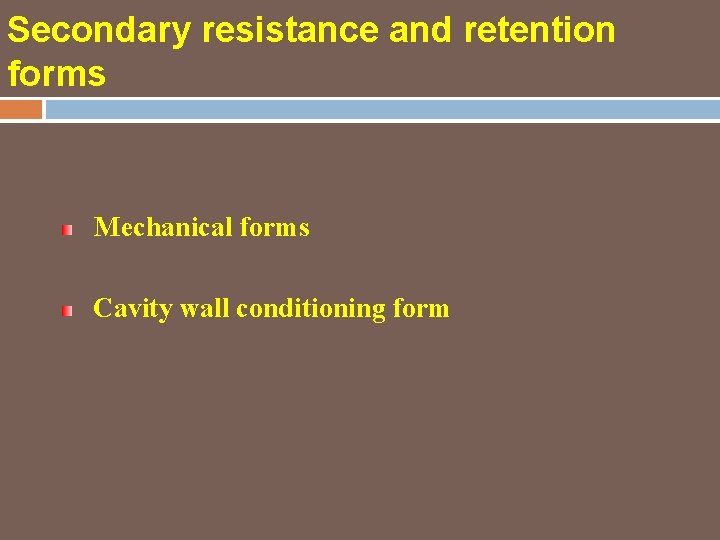 Secondary resistance and retention forms

Mechanical forms

Cavity wall conditioning form